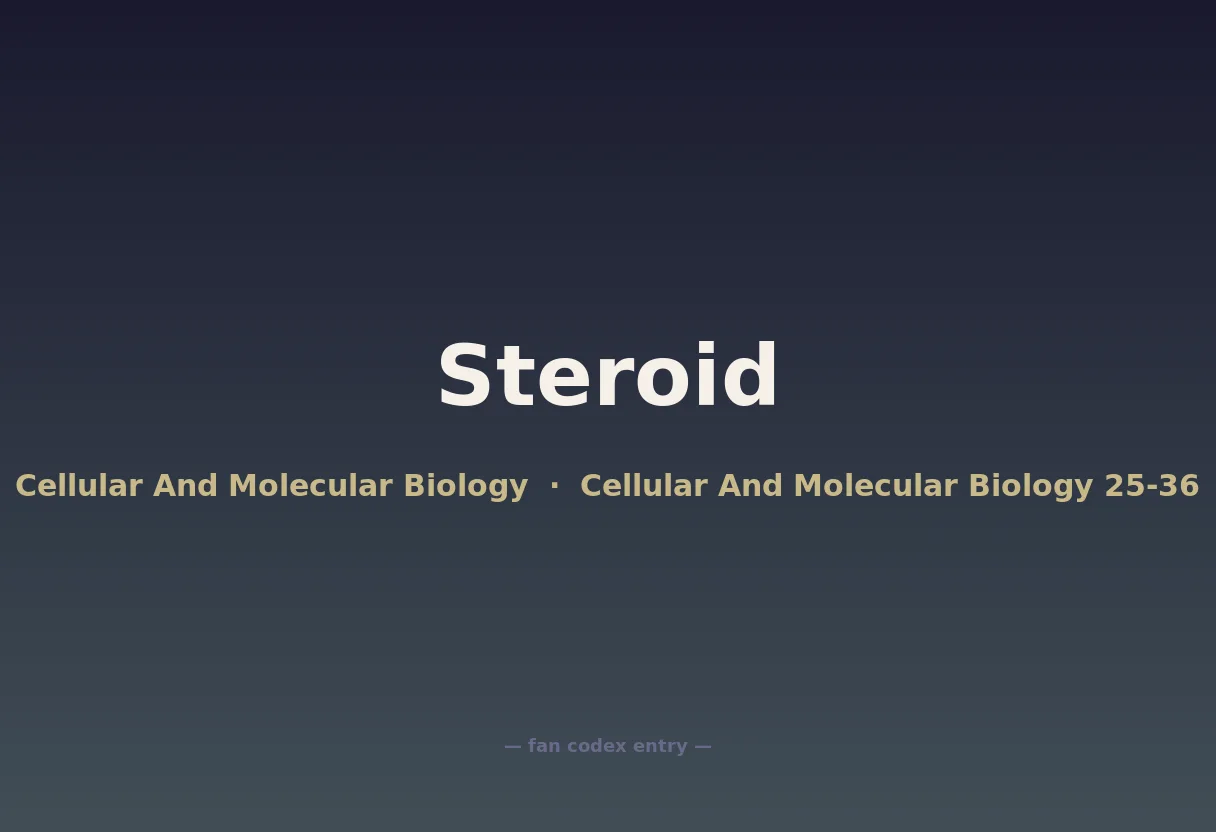 Steroid

Cellular And Molecular Biology · Cellular And Molecular Biology 25-36

— fan codex entry —